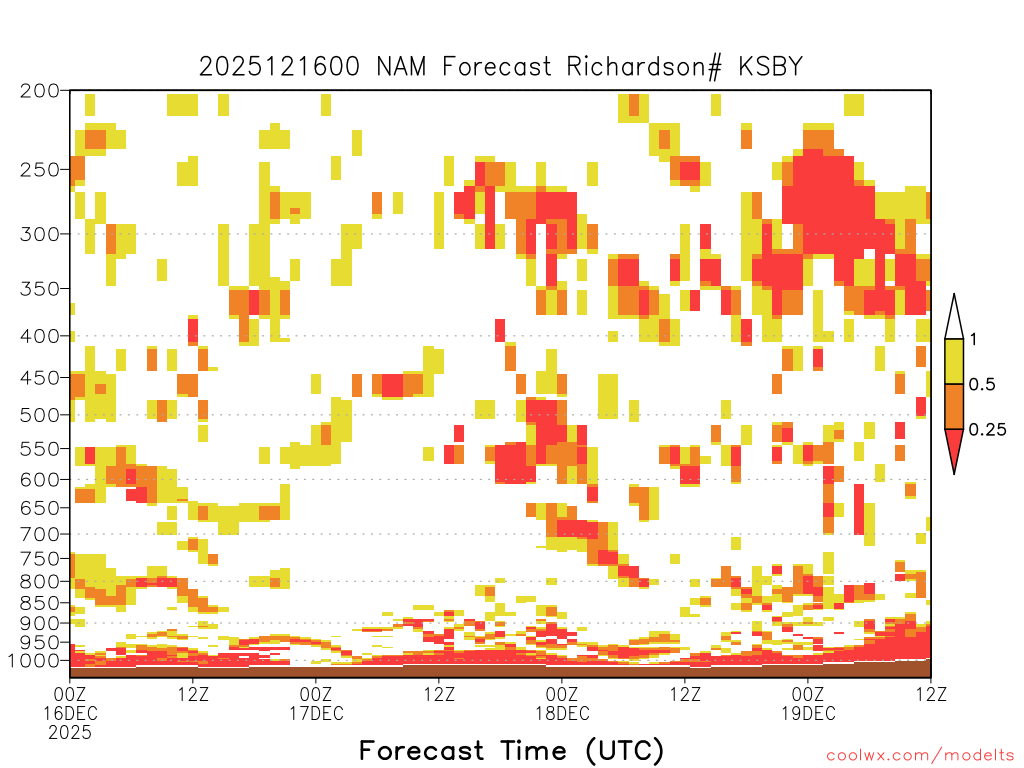 2025121600 NAM Forecast Richardson# KSBY

200
250
300
350
400
450
500
550
600
650
700
750
800
850
900
950
1000

1
0.5
0.25

00Z 16DEC 2025
12Z
00Z 17DEC
12Z
00Z 18DEC
12Z
00Z 19DEC
12Z

Forecast Time (UTC)

coolwx.com/modelts